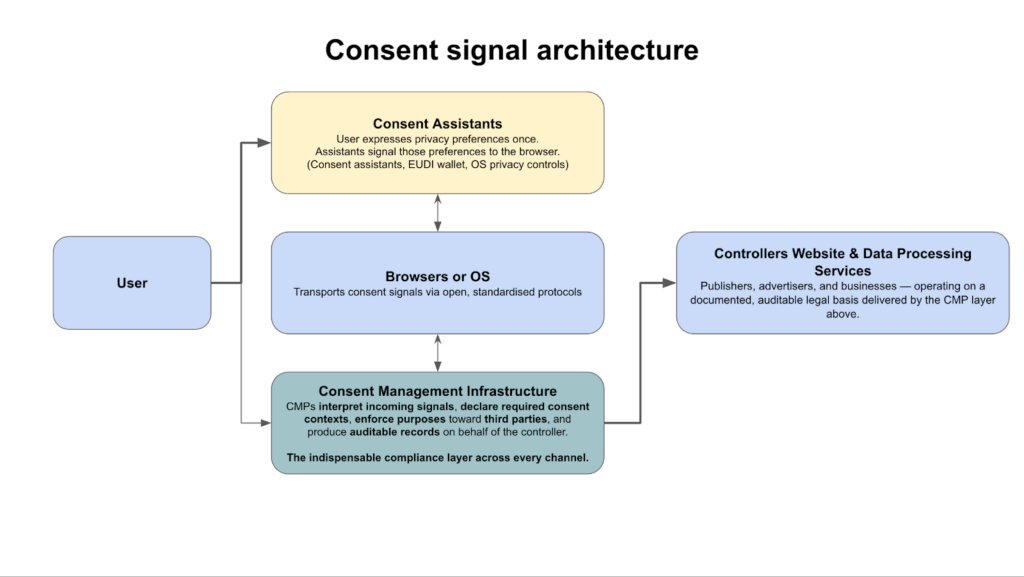 Consent signal architecture

User

Consent Assistants
User expresses privacy preferences once.
Assistants signal those preferences to the browser.
(Consent assistants, EUDI wallet, OS privacy controls)

Browsers or OS
Transports consent signals via open, standardised protocols

Consent Management Infrastructure
CMPs interpret incoming signals, declare required consent contexts, enforce purposes toward third parties, and produce auditable records on behalf of the controller.

The indispensable compliance layer across every channel.

Controllers Website & Data Processing Services
Publishers, advertisers, and businesses — operating on a documented, auditable legal basis delivered by the CMP layer above.